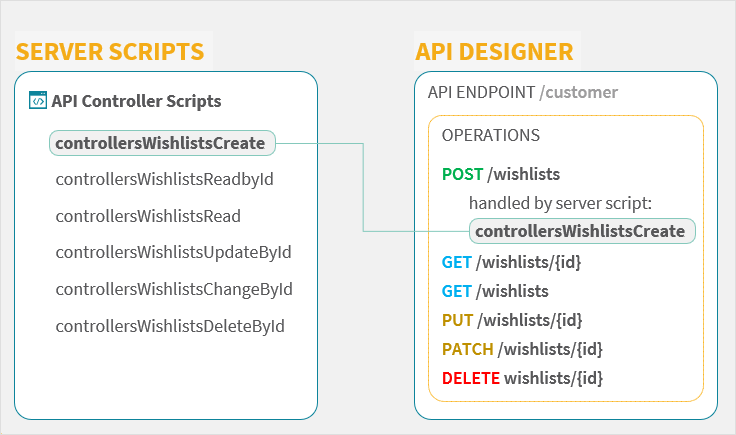 SERVER SCRIPTS

API Controller Scripts

controllersWishlistsCreate

controllersWishlistsReadbyId

controllersWishlistsRead

controllersWishlistsUpdateById

controllersWishlistsChangeById

controllersWishlistsDeleteById

API DESIGNER

API ENDPOINT /customer

OPERATIONS

POST /wishlists

handled by server script:

controllersWishlistsCreate

GET /wishlists/{id}

GET /wishlists

PUT /wishlists/{id}

PATCH /wishlists/{id}

DELETE wishlists/{id}